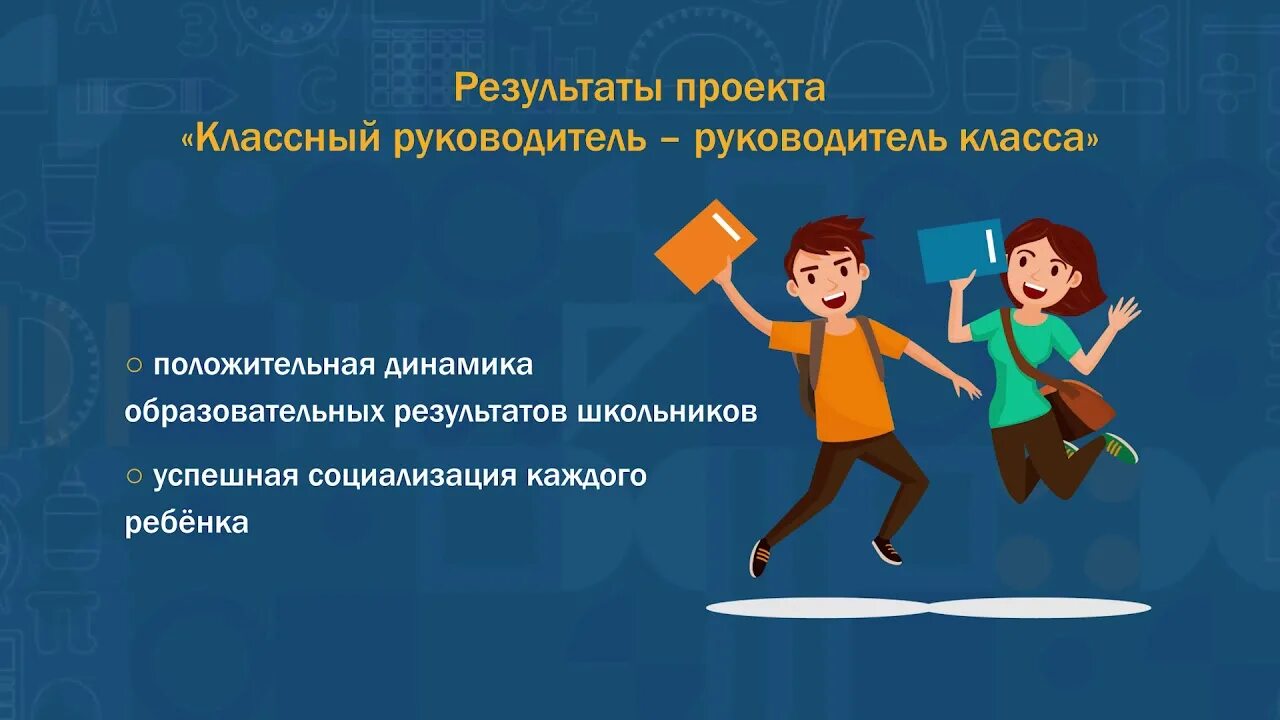 Результаты проекта
«Классный руководитель – руководитель класса»

○ положительная динамика образовательных результатов школьников

○ успешная социализация каждого ребёнка